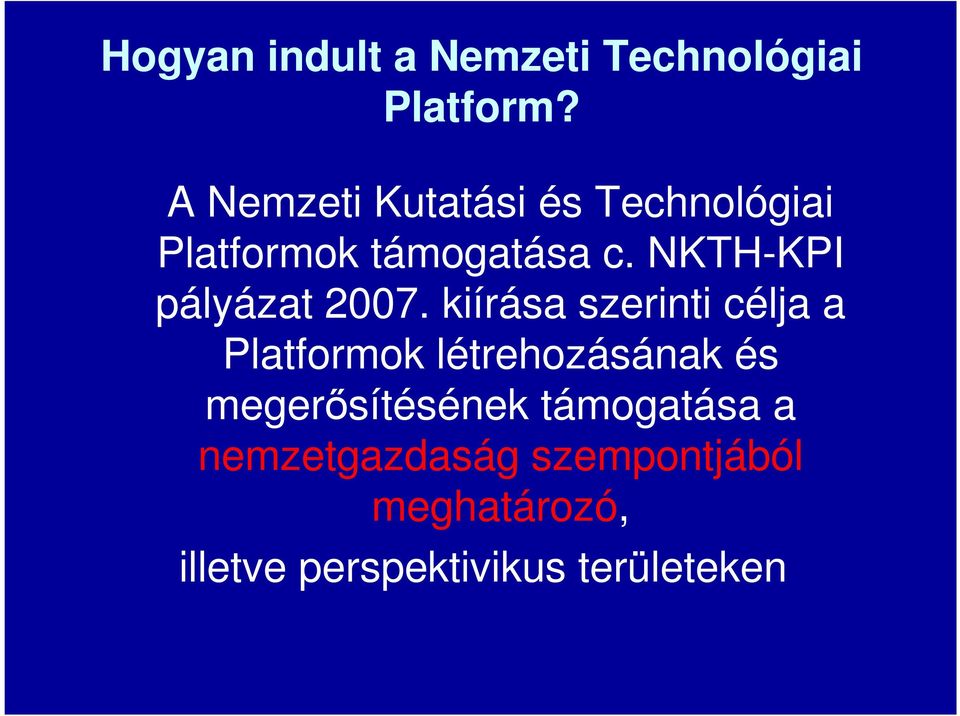 Hogyan indult a Nemzeti Technológiai Platform?

A Nemzeti Kutatási és Technológiai Platformok támogatása c. NKTH-KPI pályázat 2007. kiírása szerinti célja a Platformok létrehozásának és megerősítésének támogatása a nemzetgazdaság szempontjából meghatározó,

illetve perspektivikus területeken